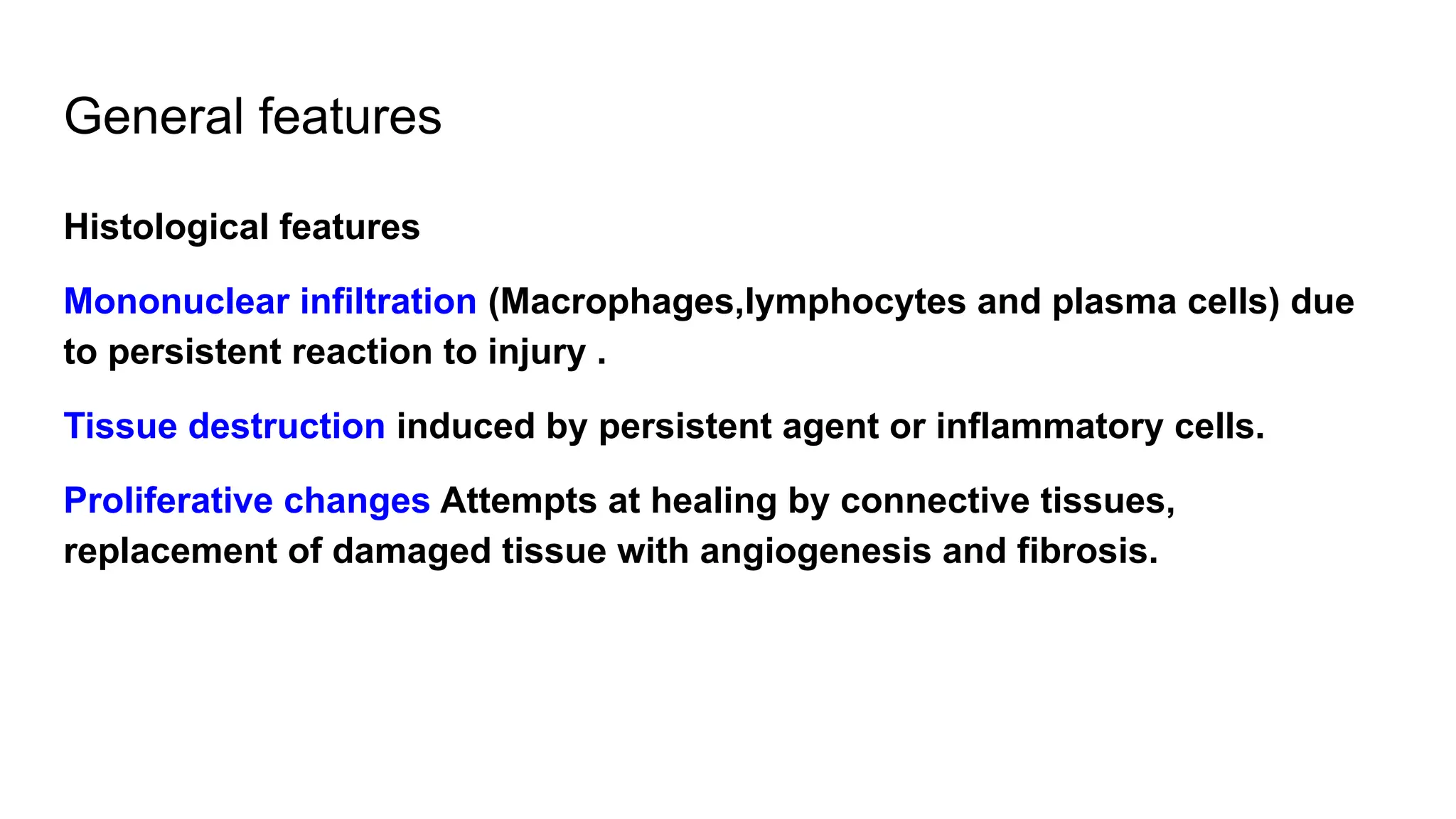 General features

Histological features

Mononuclear infiltration (Macrophages,lymphocytes and plasma cells) due to persistent reaction to injury .

Tissue destruction induced by persistent agent or inflammatory cells.

Proliferative changes Attempts at healing by connective tissues, replacement of damaged tissue with angiogenesis and fibrosis.